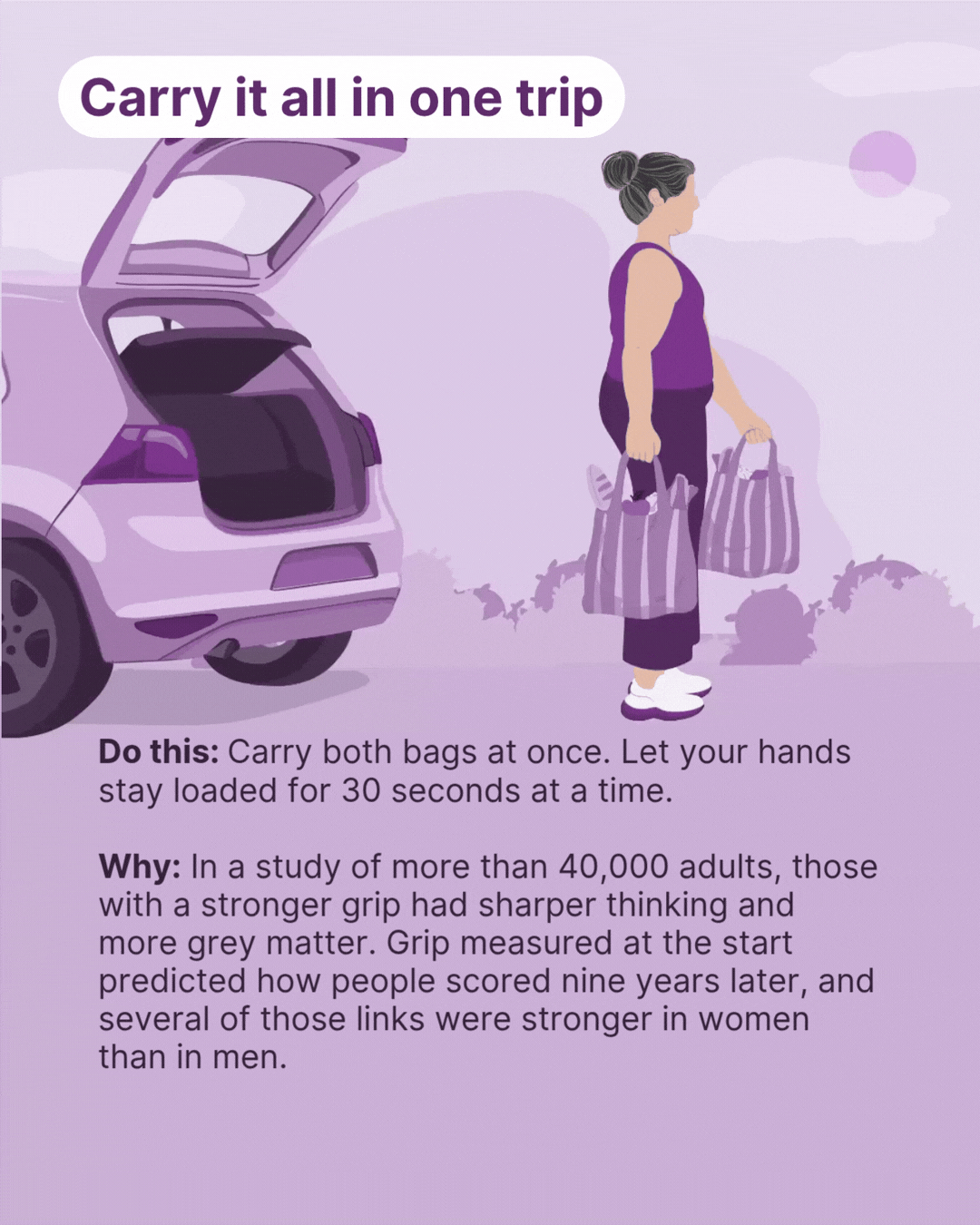 Carry it all in one trip

Do this: Carry both bags at once. Let your hands stay loaded for 30 seconds at a time.

Why: In a study of more than 40,000 adults, those with a stronger grip had sharper thinking and more grey matter. Grip measured at the start predicted how people scored nine years later, and several of those links were stronger in women than in men.